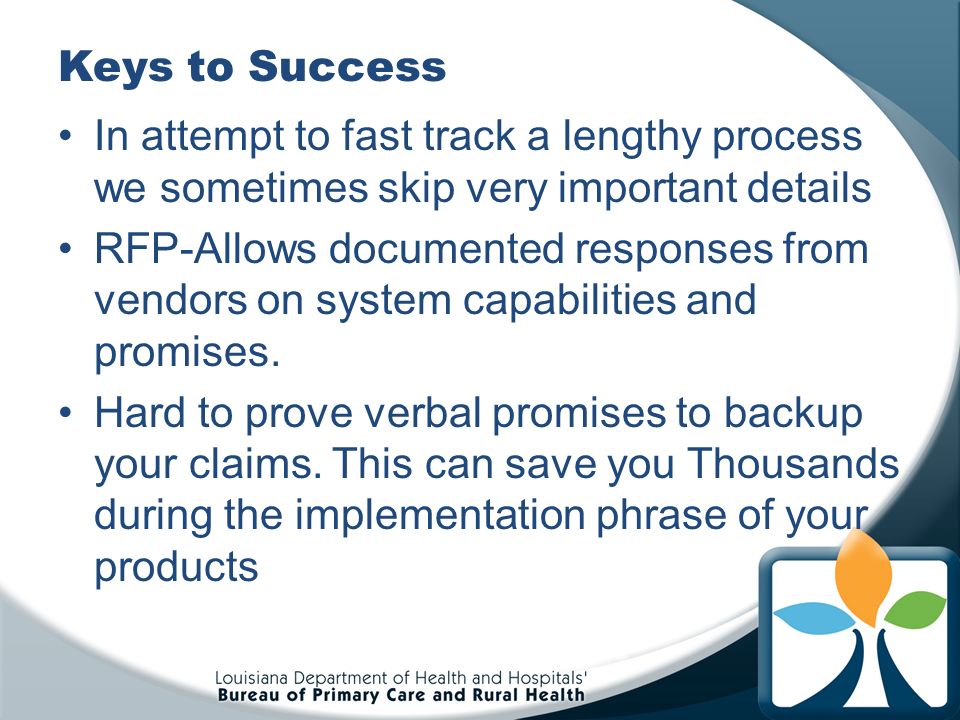 Keys to Success

• In attempt to fast track a lengthy process we sometimes skip very important details

• RFP-Allows documented responses from vendors on system capabilities and promises.

• Hard to prove verbal promises to backup your claims. This can save you Thousands during the implementation phrase of your products

Louisiana Department of Health and Hospitals'
Bureau of Primary Care and Rural Health